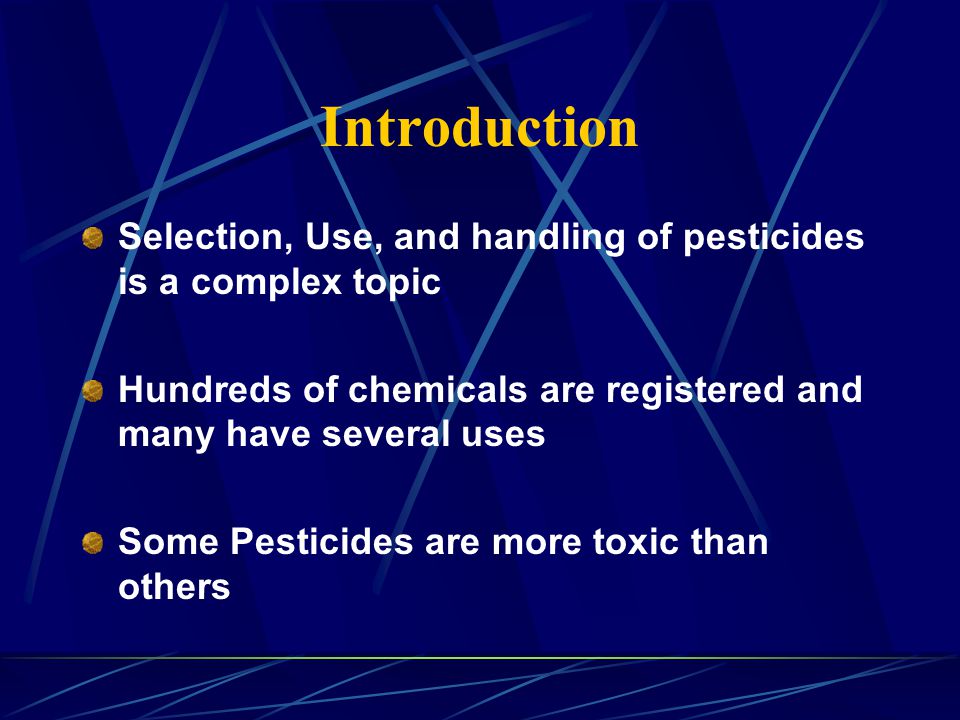 Introduction

Selection, Use, and handling of pesticides is a complex topic

Hundreds of chemicals are registered and many have several uses

Some Pesticides are more toxic than others